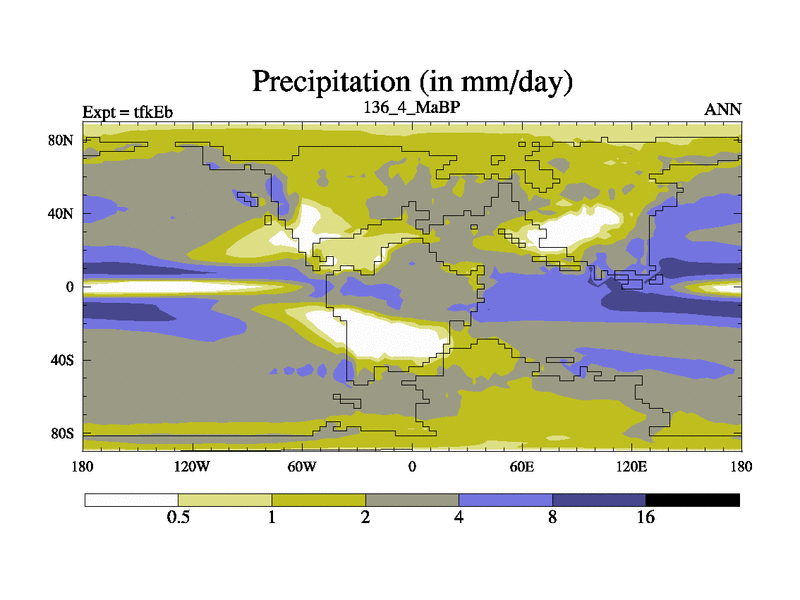 Precipitation (in mm/day)

Expt = tfkEb

136_4_MaBP

ANN

80N
40N
0
40S
80S

180
120W
60W
0
60E
120E
180

0.5
1
2
4
8
16